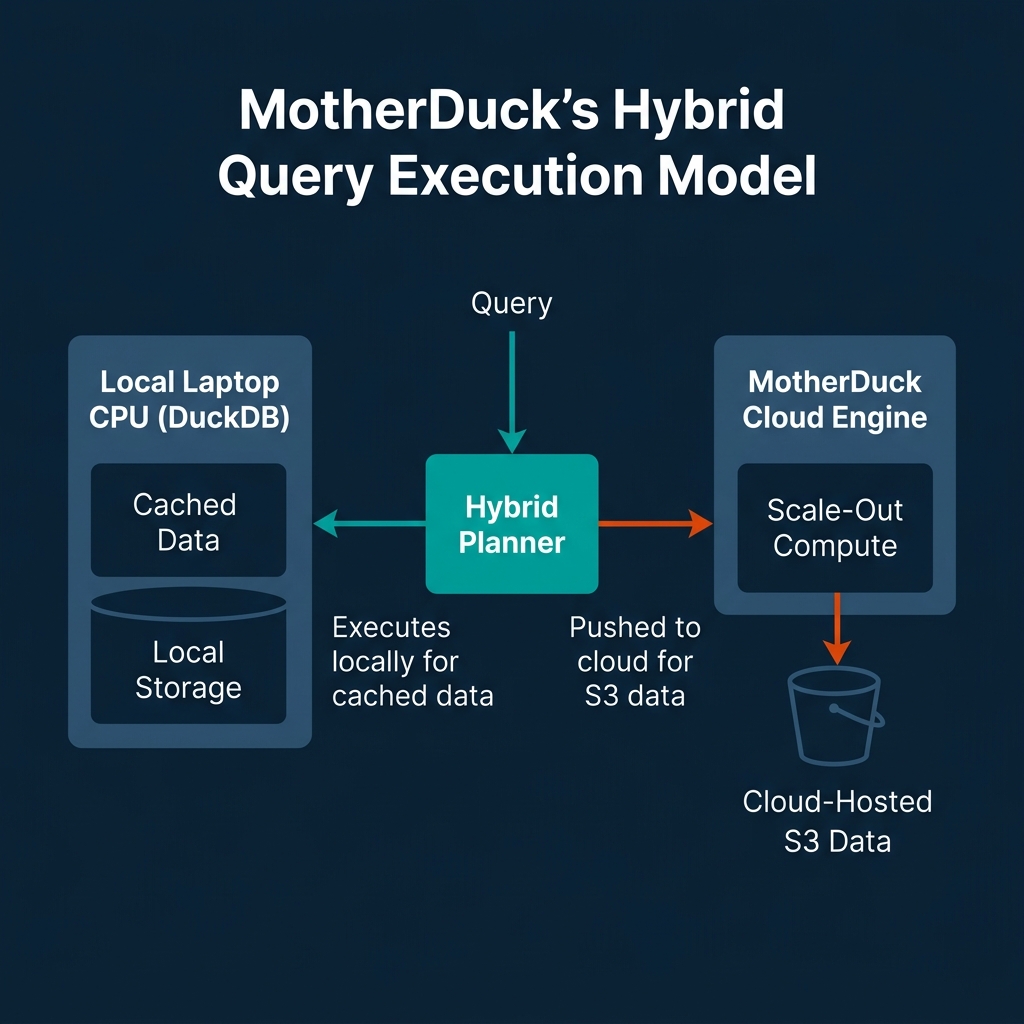 MotherDuck's Hybrid Query Execution Model

Query

Local Laptop CPU (DuckDB)

Cached Data

Local Storage

Hybrid Planner

Executes locally for cached data

Pushed to cloud for S3 data

MotherDuck Cloud Engine

Scale-Out Compute

Cloud-Hosted S3 Data